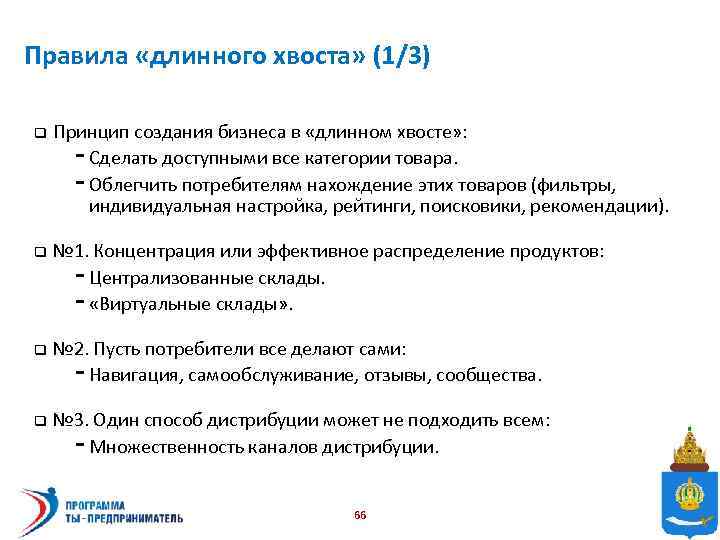 Правила «длинного хвоста» (1/3)

❑ Принцип создания бизнеса в «длинном хвосте»:
- Сделать доступными все категории товара.
- Облегчить потребителям нахождение этих товаров (фильтры, индивидуальная настройка, рейтинги, поисковики, рекомендации).

❑ №1. Концентрация или эффективное распределение продуктов:
- Централизованные склады.
- «Виртуальные склады».

❑ №2. Пусть потребители все делают сами:
- Навигация, самообслуживание, отзывы, сообщества.

❑ №3. Один способ дистрибуции может не подходить всем:
- Множественность каналов дистрибуции.

ПРОГРАММА
ТЫ - ПРЕДПРИНИМАТЕЛЬ

66